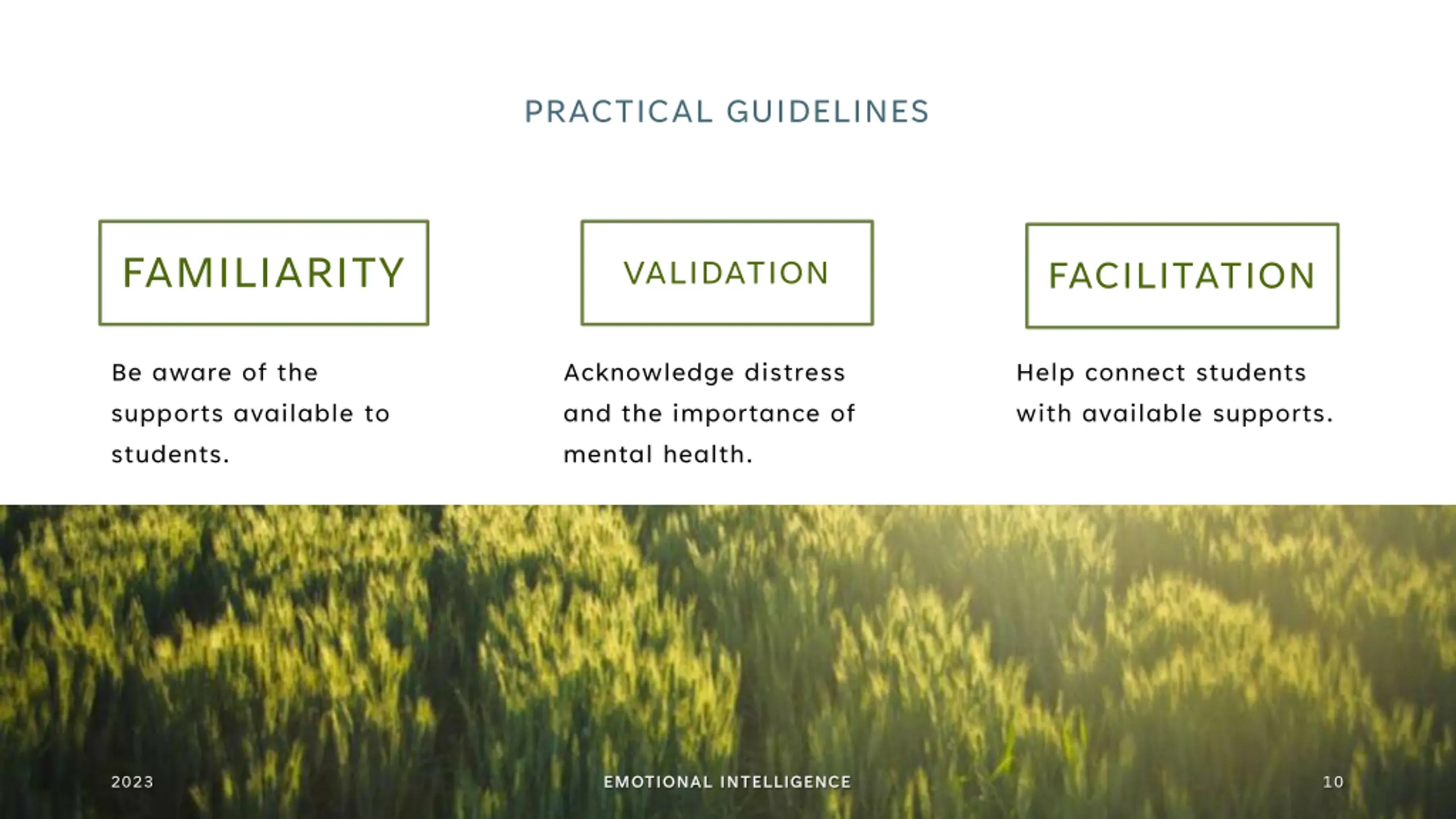 PRACTICAL GUIDELINES

FAMILIARITY

Be aware of the supports available to students.

VALIDATION

Acknowledge distress and the importance of mental health.

FACILITATION

Help connect students with available supports.

2023

EMOTIONAL INTELLIGENCE

10